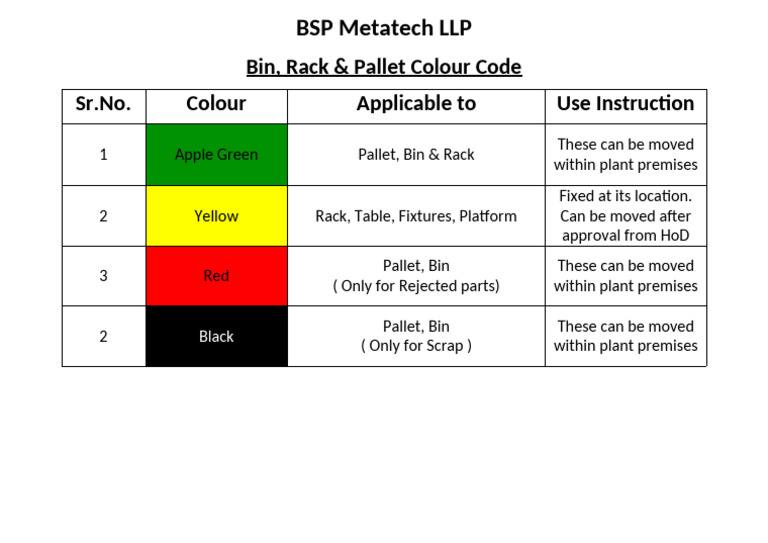 BSP Metatech LLP

Bin, Rack & Pallet Colour Code

| Sr.No. | Colour | Applicable to | Use Instruction |
|---|---|---|---|
| 1 | Apple Green | Pallet, Bin & Rack | These can be moved within plant premises |
| 2 | Yellow | Rack, Table, Fixtures, Platform | Fixed at its location. Can be moved after approval from HoD |
| 3 | Red | Pallet, Bin ( Only for Rejected parts) | These can be moved within plant premises |
| 2 | Black | Pallet, Bin ( Only for Scrap ) | These can be moved within plant premises |